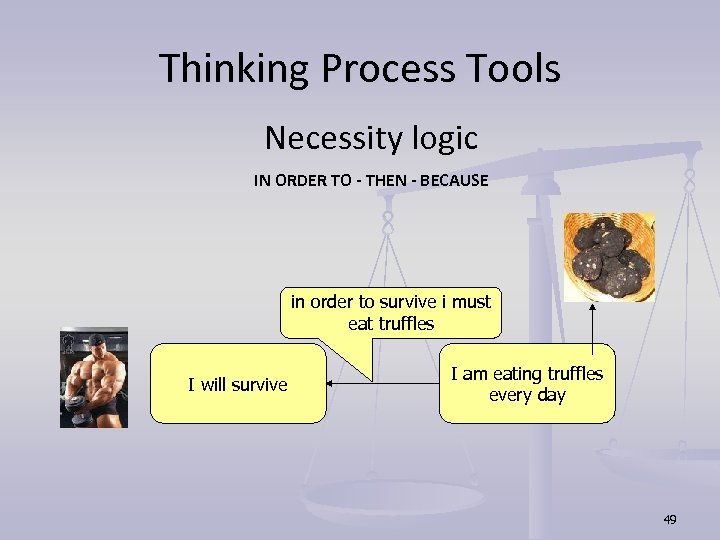 Thinking Process Tools

Necessity logic

IN ORDER TO - THEN - BECAUSE

in order to survive i must eat truffles

I will survive

I am eating truffles every day

49